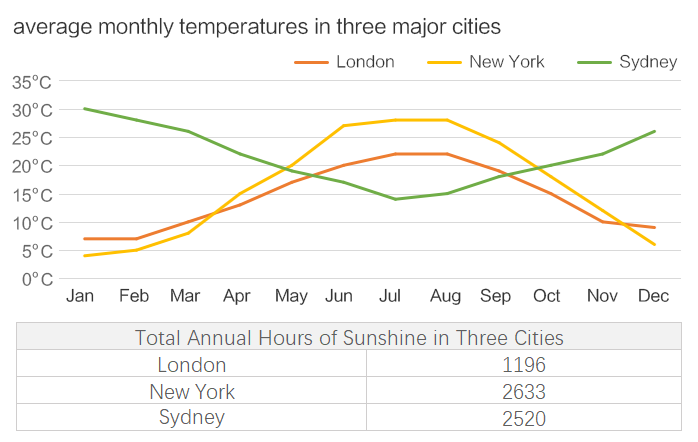 average monthly temperatures in three major cities

London New York Sydney

35°C
30°C
25°C
20°C
15°C
10°C
5°C
0°C

Jan Feb Mar Apr May Jun Jul Aug Sep Oct Nov Dec

| Total Annual Hours of Sunshine in Three Cities | |
|---|---|
| London | 1196 |
| New York | 2633 |
| Sydney | 2520 |